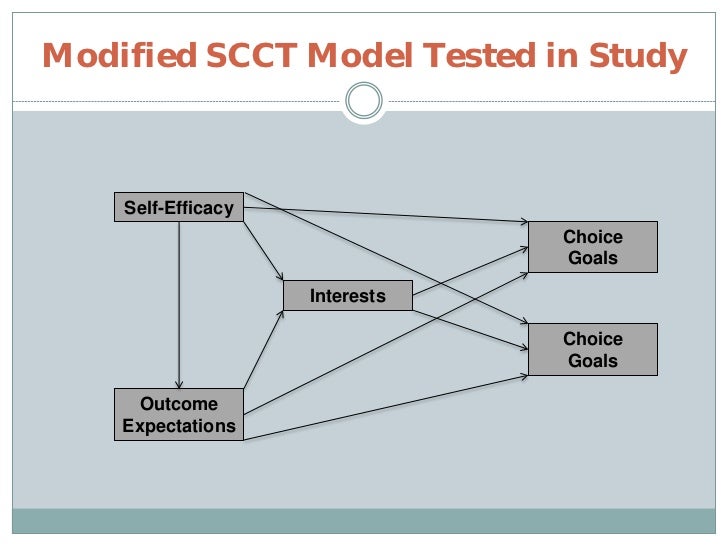 Modified SCCT Model Tested in Study

Self-Efficacy

Interests

Outcome Expectations

Choice Goals

Choice Goals